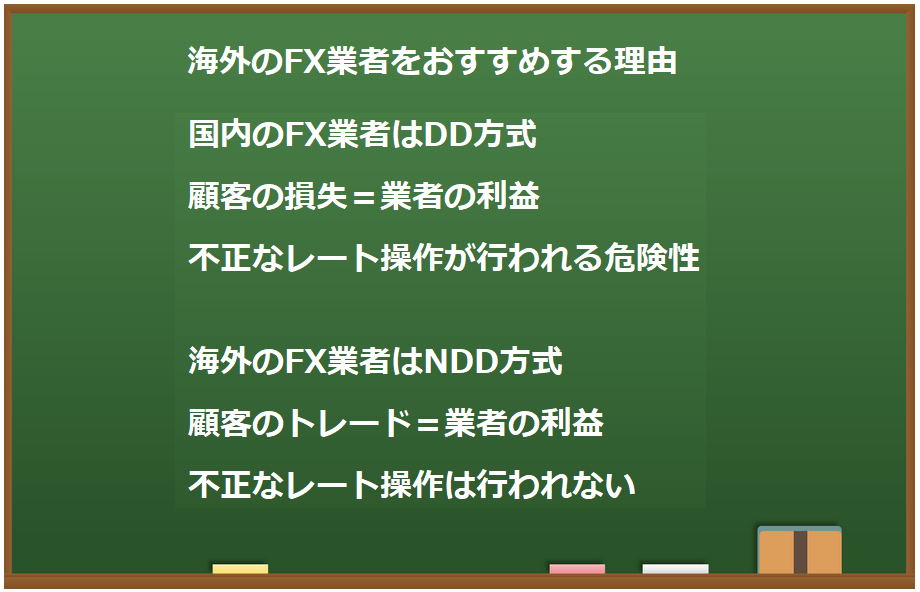 海外のFX業者をおすすめする理由

国内のFX業者はDD方式

顧客の損失＝業者の利益

不正なレート操作が行われる危険性

海外のFX業者はNDD方式

顧客のトレード＝業者の利益

不正なレート操作は行われない